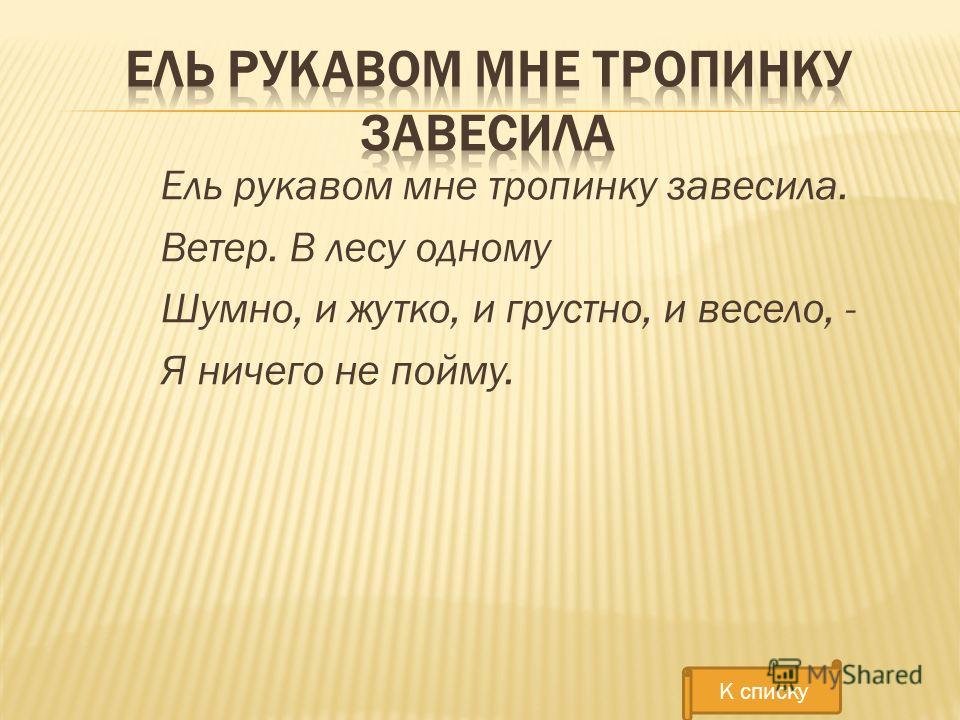 ЕЛЬ РУКАВОМ МНЕ ТРОПИНКУ ЗАВЕСИЛА

Ель рукавом мне тропинку завесила.
Ветер. В лесу одному
Шумно, и жутко, и грустно, и весело, -
Я ничего не пойму.

MyShared

К списку